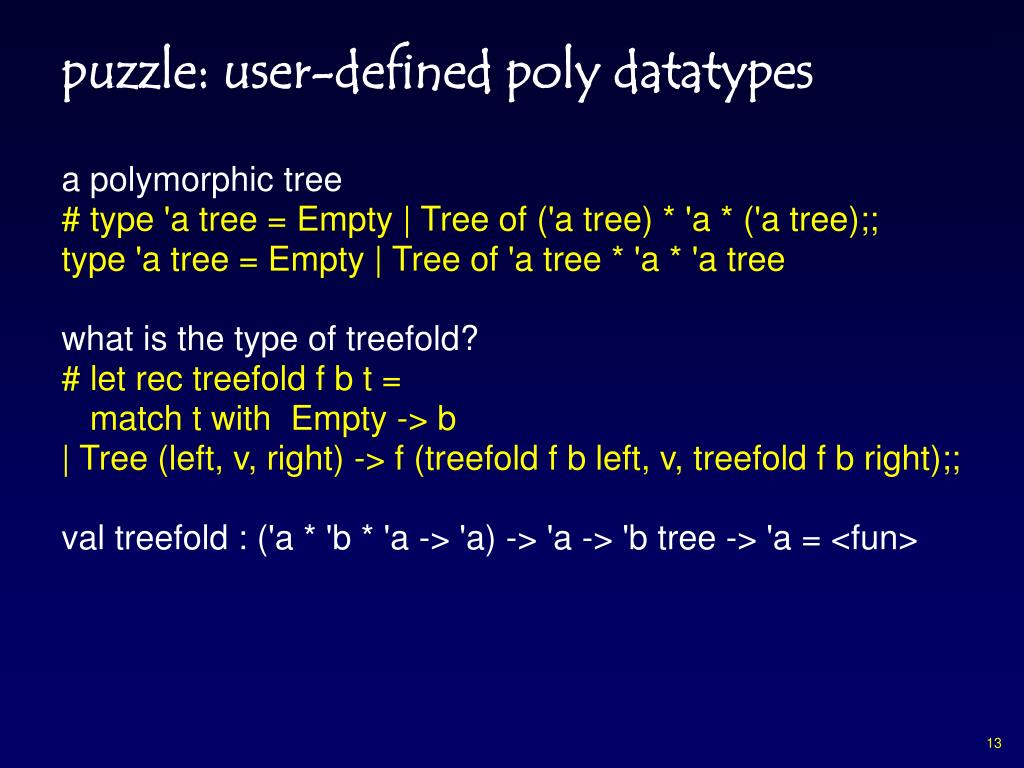 puzzle: user-defined poly datatypes

a polymorphic tree
# type 'a tree = Empty | Tree of ('a tree) * 'a * ('a tree);;
type 'a tree = Empty | Tree of 'a tree * 'a * 'a tree

what is the type of treefold?
# let rec treefold f b t =
match t with Empty -> b
| Tree (left, v, right) -> f (treefold f b left, v, treefold f b right);;

val treefold : ('a * 'b * 'a -> 'a) -> 'a -> 'b tree -> 'a = <fun>

13